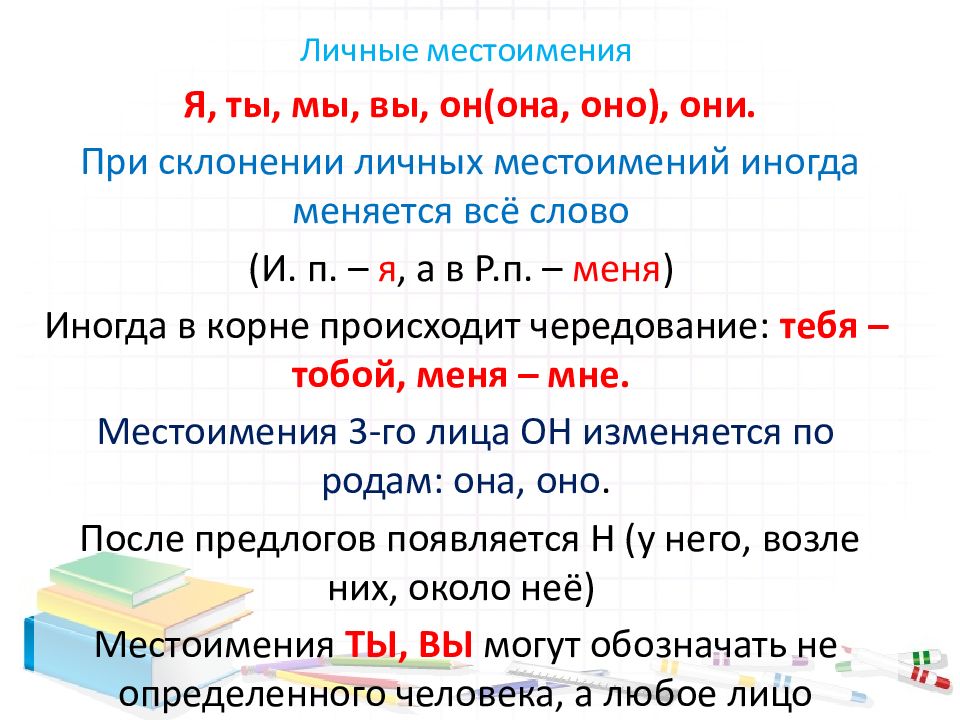 Личные местоимения

Я, ты, мы, вы, он(она, оно), они.

При склонении личных местоимений иногда меняется всё слово

(И. п. – я, а в Р.п. – меня)

Иногда в корне происходит чередование: тебя – тобой, меня – мне.

Местоимения 3-го лица ОН изменяется по родам: она, оно.

После предлогов появляется Н (у него, возле них, около неё)

Местоимения ТЫ, ВЫ могут обозначать не определенного человека, а любое лицо